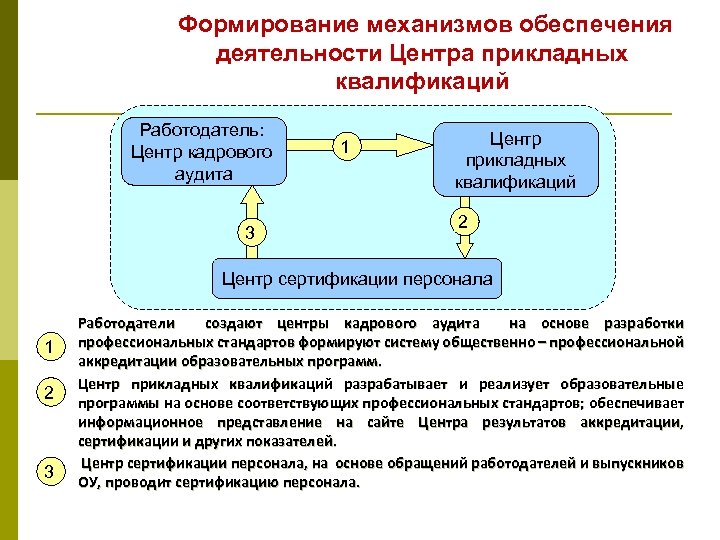 Формирование механизмов обеспечения деятельности Центра прикладных квалификаций

Работодатель: Центр кадрового аудита

1

Центр прикладных квалификаций

2

3

Центр сертификации персонала

1 Работодатели создают центры кадрового аудита на основе разработки профессиональных стандартов формируют систему общественно – профессиональной аккредитации образовательных программ.

2 Центр прикладных квалификаций разрабатывает и реализует образовательные программы на основе соответствующих профессиональных стандартов; обеспечивает информационное представление на сайте Центра результатов аккредитации, сертификации и других показателей.

3 Центр сертификации персонала, на основе обращений работодателей и выпускников ОУ, проводит сертификацию персонала.